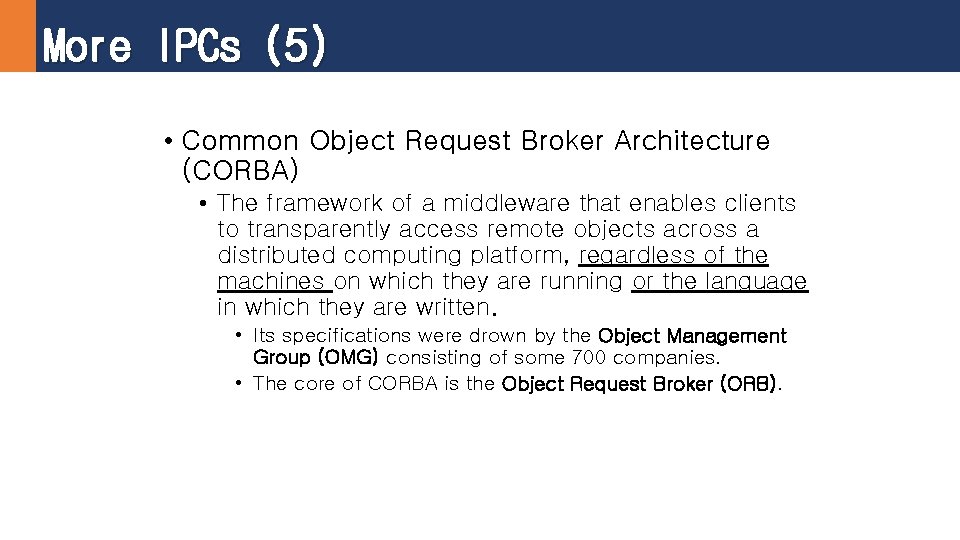 More IPCs (5)

• Common Object Request Broker Architecture (CORBA)

• The framework of a middleware that enables clients to transparently access remote objects across a distributed computing platform, regardless of the machines on which they are running or the language in which they are written.

• Its specifications were drown by the Object Management Group (OMG) consisting of some 700 companies.

• The core of CORBA is the Object Request Broker (ORB).